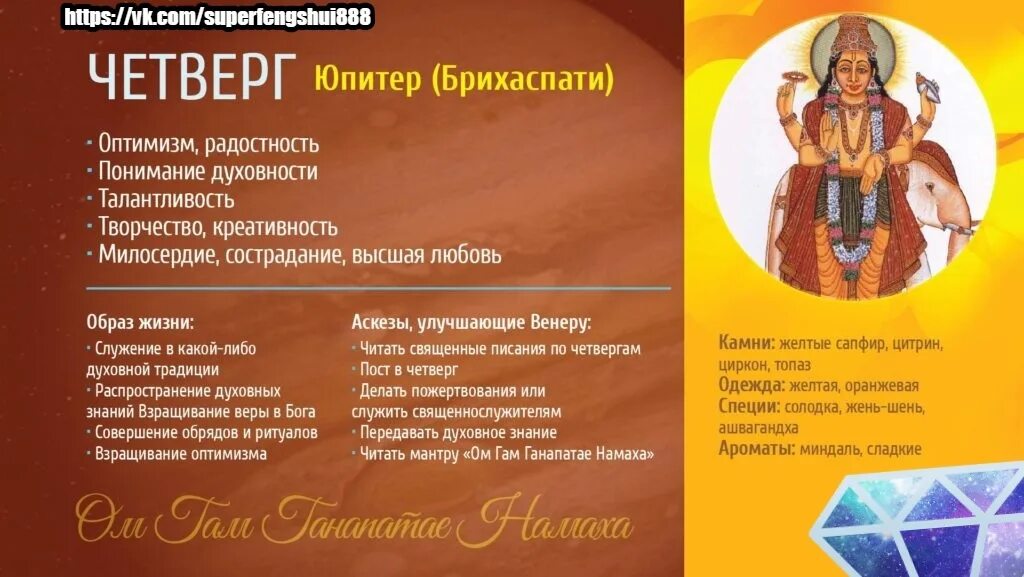 https://vk.com/superfengshui888

ЧЕТВЕРГ Юпитер (Брихаспати)

· Оптимизм, радостность
· Понимание духовности
· Талантливость
· Творчество, креативность
· Милосердие, сострадание, высшая любовь

Образ жизни:
· Служение в какой-либо духовной традиции
· Распространение духовных знаний Взращивание веры в Бога
· Совершение обрядов и ритуалов
· Взращивание оптимизма

Аскезы, улучшающие Венеру:
· Читать священные писания по четвергам
· Пост в четверг
· Делать пожертвования или служить священнослужителям
· Передавать духовное знание
· Читать мантру «Ом Гам Ганапатае Намаха»

Ом Гам Ганапатае Намаха

Камни: желтые сапфир, цитрин, циркон, топаз
Одежда: желтая, оранжевая
Специи: солодка, жень-шень, ашвагандха
Ароматы: миндаль, сладкие